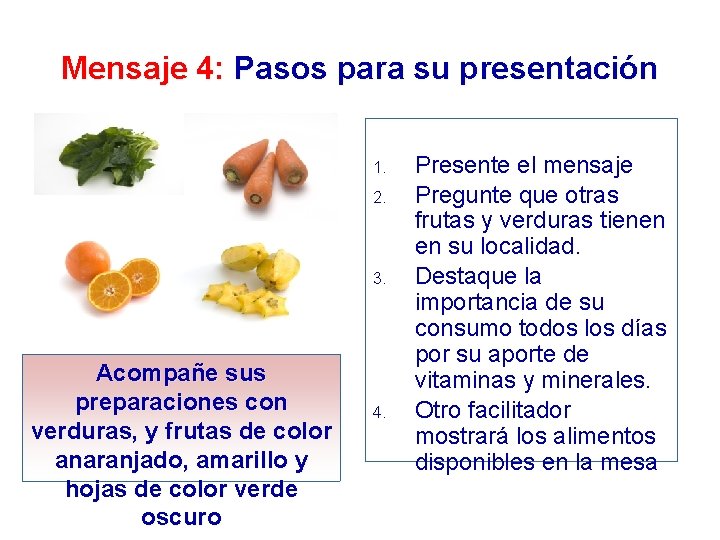 Mensaje 4: Pasos para su presentación

Acompañe sus preparaciones con verduras, y frutas de color anaranjado, amarillo y hojas de color verde oscuro

1. Presente el mensaje
2. Pregunte que otras frutas y verduras tienen en su localidad.
3. Destaque la importancia de su consumo todos los días por su aporte de vitaminas y minerales.
4. Otro facilitador mostrará los alimentos disponibles en la mesa